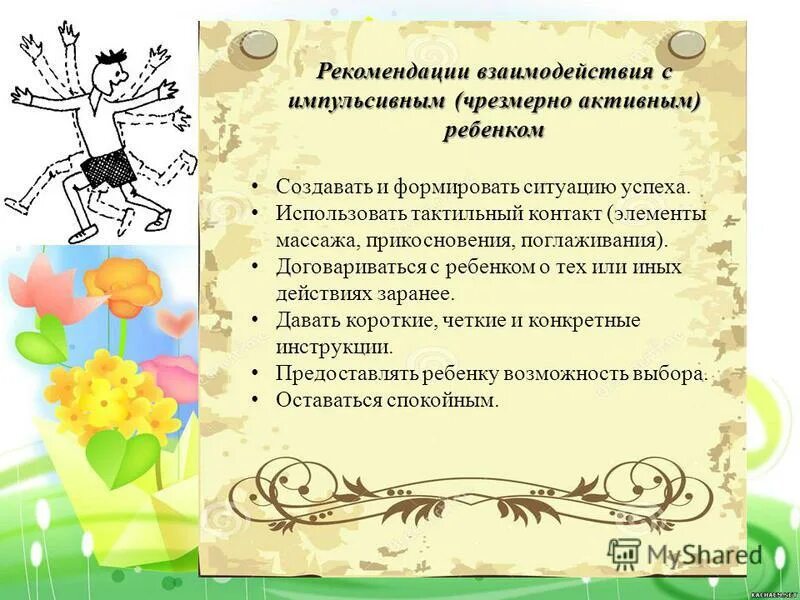 Рекомендации взаимодействия с импульсивным (чрезмерно активным) ребенком

• Создавать и формировать ситуацию успеха.
• Использовать тактильный контакт (элементы массажа, прикосновения, поглаживания).
• Договариваться с ребенком о тех или иных действиях заранее.
• Давать короткие, четкие и конкретные инструкции.
• Предоставлять ребенку возможность выбора.
• Оставаться спокойным.

MyShared